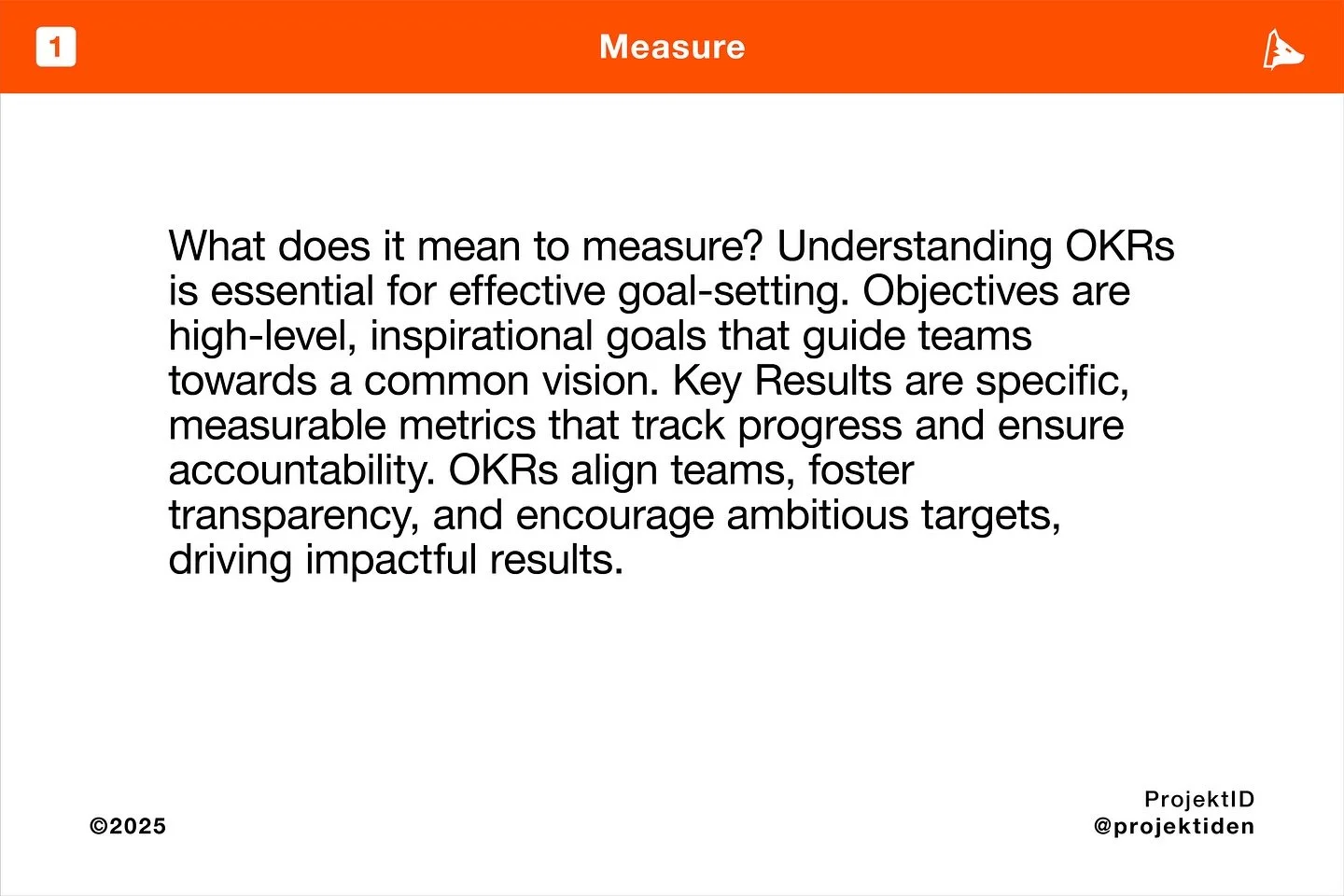 1

Measure

What does it mean to measure? Understanding OKRs is essential for effective goal-setting. Objectives are high-level, inspirational goals that guide teams towards a common vision. Key Results are specific, measurable metrics that track progress and ensure accountability. OKRs align teams, foster transparency, and encourage ambitious targets, driving impactful results.

©2025

ProjektID
@projektiden